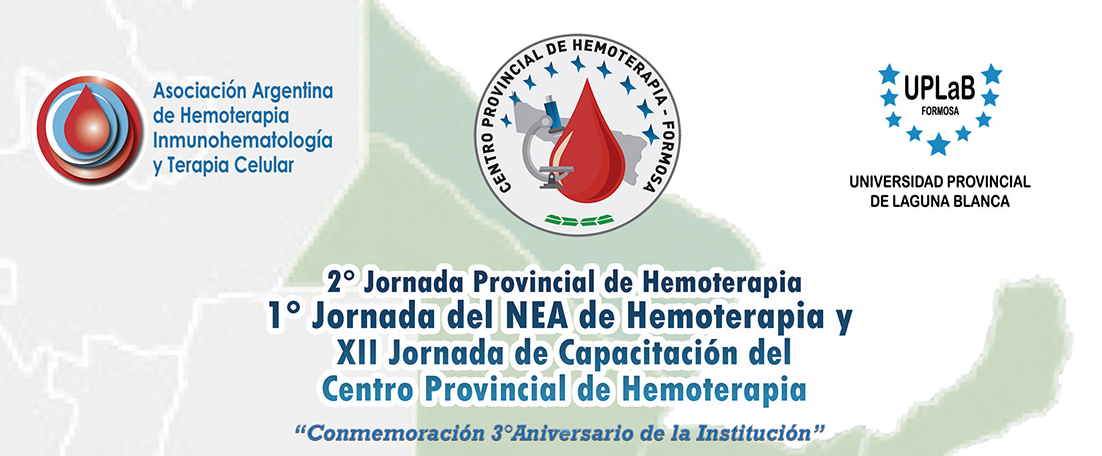 Asociación Argentina de Hemoterapia Inmunohematología y Terapia Celular

CENTRO PROVINCIAL DE HEMOTERAPIA - FORMOSA

UPLaB
FORMOSA

UNIVERSIDAD PROVINCIAL
DE LAGUNA BLANCA

2° Jornada Provincial de Hemoterapia
1° Jornada del NEA de Hemoterapia y
XII Jornada de Capacitación del
Centro Provincial de Hemoterapia

"Conmemoración 3°Aniversario de la Institución"